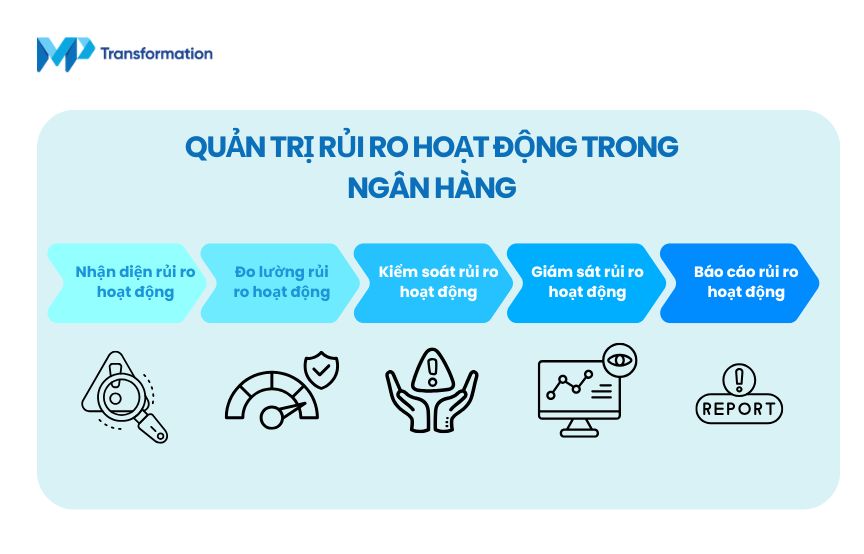 MP Transformation

QUẢN TRỊ RỦI RO HOẠT ĐỘNG TRONG NGÂN HÀNG

Nhận diện rủi ro hoạt động

Đo lường rủi ro hoạt động

Kiểm soát rủi ro hoạt động

Giám sát rủi ro hoạt động

Báo cáo rủi ro hoạt động

REPORT